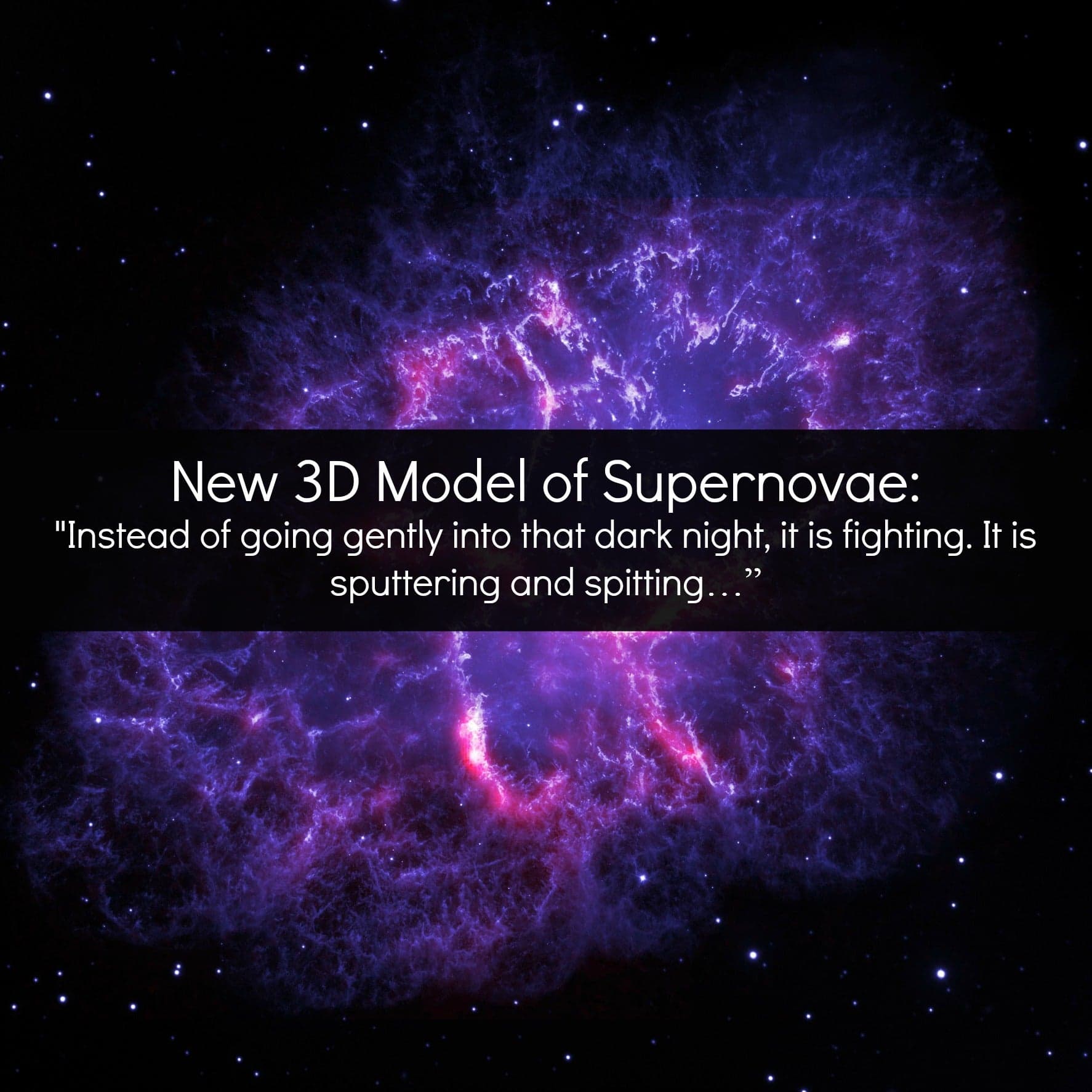 New 3D Model of Supernovae:
"Instead of going gently into that dark night, it is fighting. It is sputtering and spitting…”